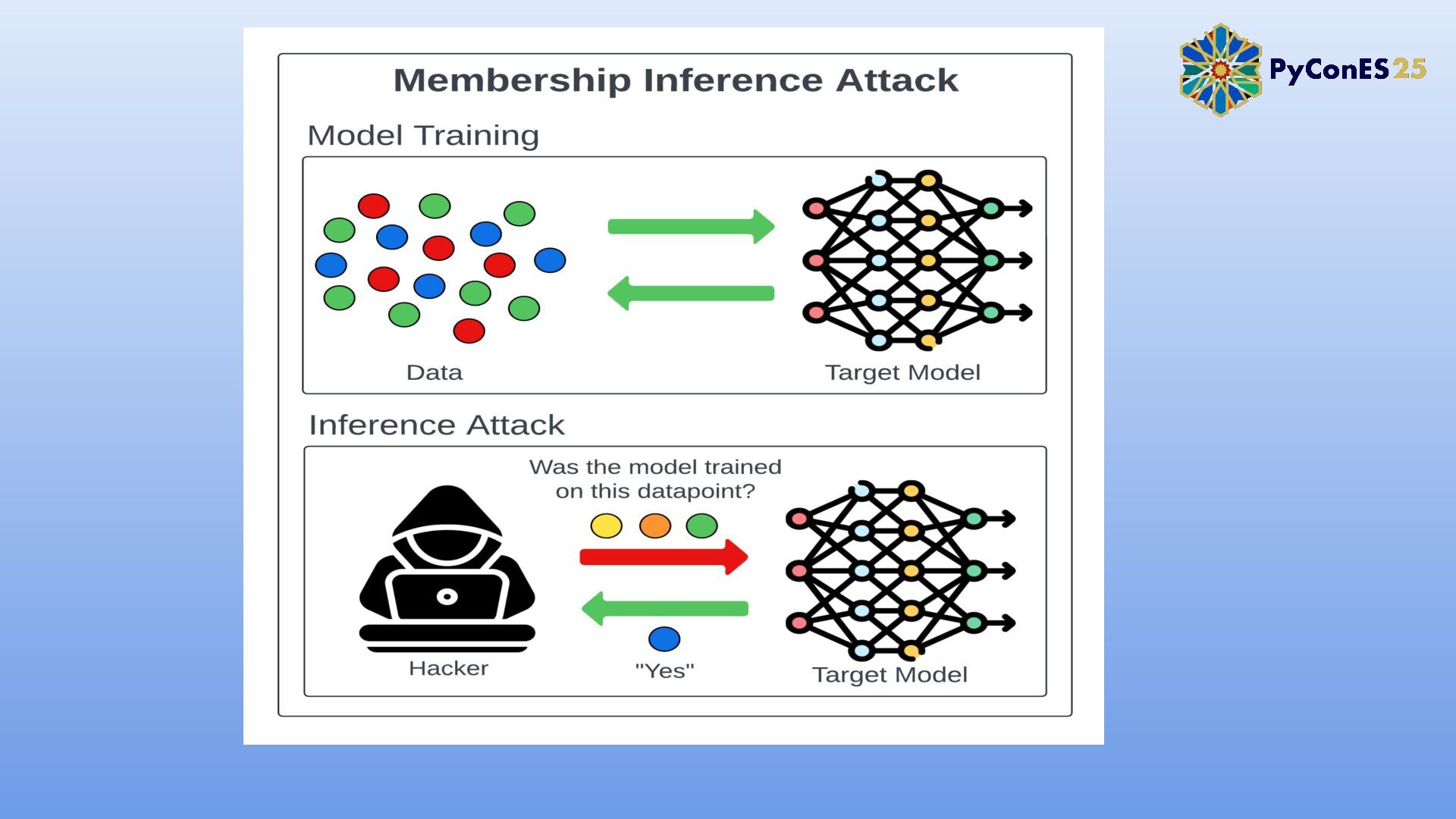 PyConES25

Membership Inference Attack

Model Training

Data

Target Model

Inference Attack

Was the model trained on this datapoint?

Hacker

"Yes"

Target Model